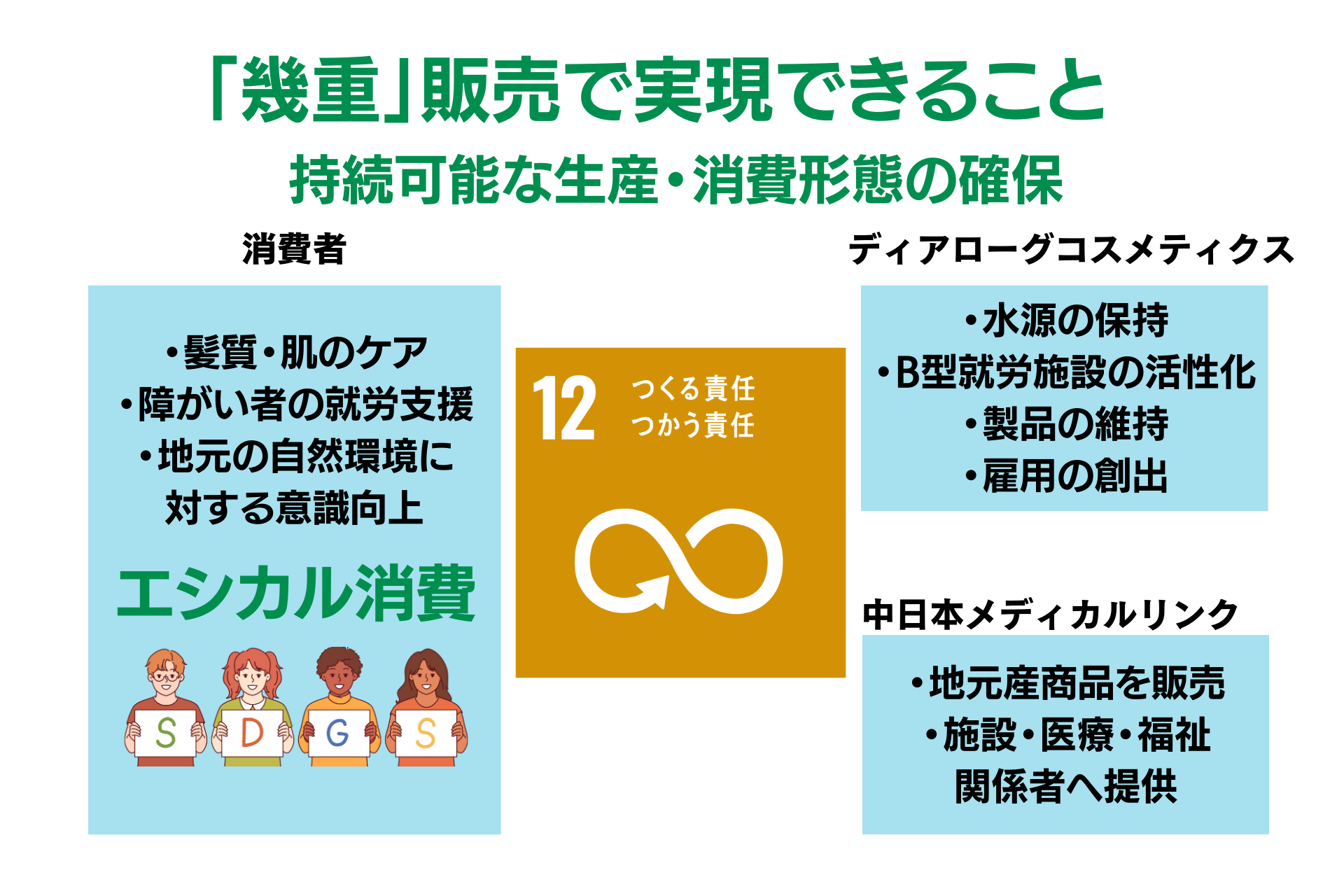 「幾重」販売で実現できること
持続可能な生産・消費形態の確保

消費者

・髪質・肌のケア
・障がい者の就労支援
・地元の自然環境に対する意識向上

エシカル消費

S D G S

12 つくる責任 つかう責任

ディアローグコスメティクス

・水源の保持
・B型就労施設の活性化
・製品の維持
・雇用の創出

中日本メディカルリンク

・地元産商品を販売
・施設・医療・福祉関係者へ提供